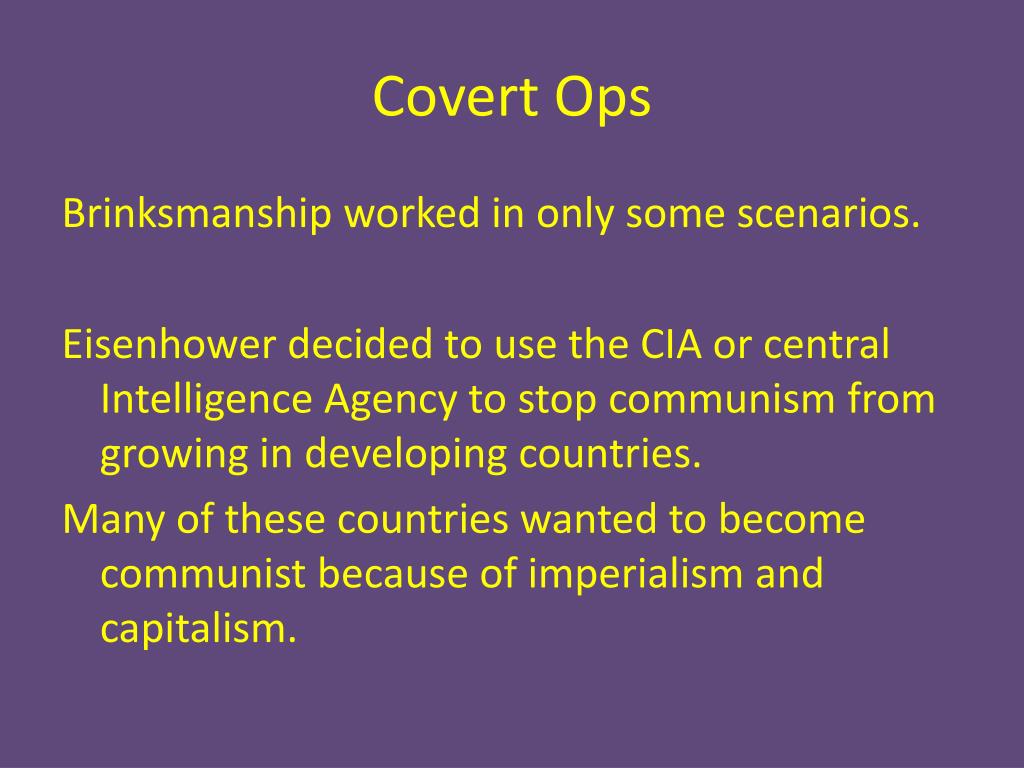 Covert Ops

Brinksmanship worked in only some scenarios.

Eisenhower decided to use the CIA or central Intelligence Agency to stop communism from growing in developing countries.

Many of these countries wanted to become communist because of imperialism and capitalism.